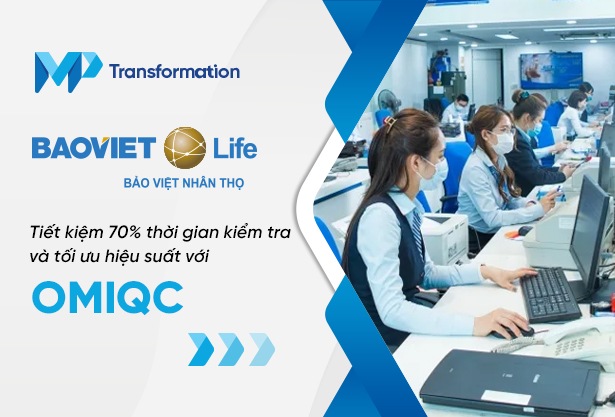 MP Transformation

BAOVIET Life
BẢO VIỆT NHÂN THỌ

Tiết kiệm 70% thời gian kiểm tra và tối ưu hiệu suất với

OMIQC